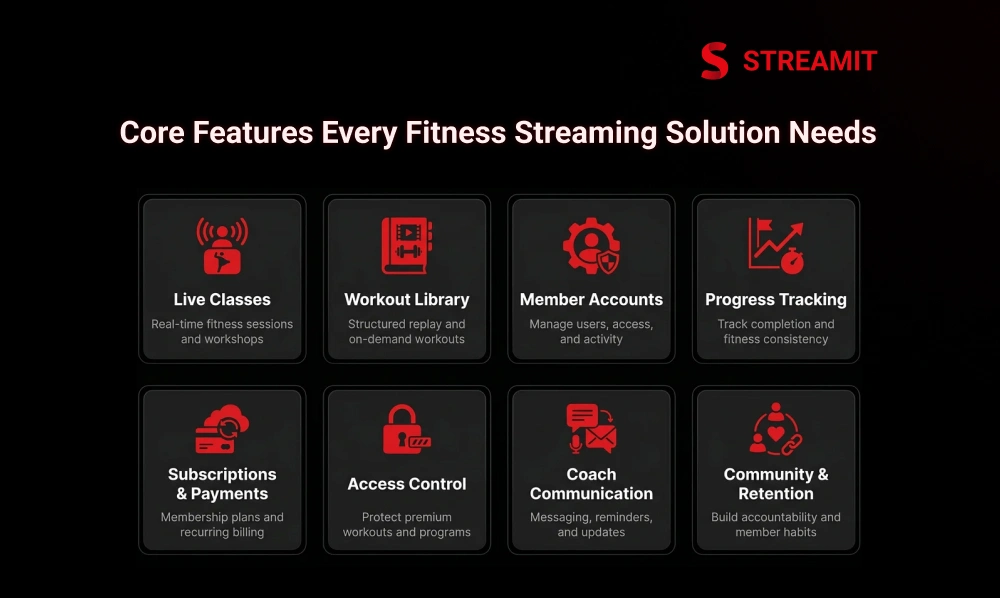 STREAMIT

Core Features Every Fitness Streaming Solution Needs

Live Classes
Real-time fitness sessions and workshops

Workout Library
Structured replay and on-demand workouts

Member Accounts
Manage users, access, and activity

Progress Tracking
Track completion and fitness consistency

Subscriptions & Payments
Membership plans and recurring billing

Access Control
Protect premium workouts and programs

Coach Communication
Messaging, reminders, and updates

Community & Retention
Build accountability and member habits